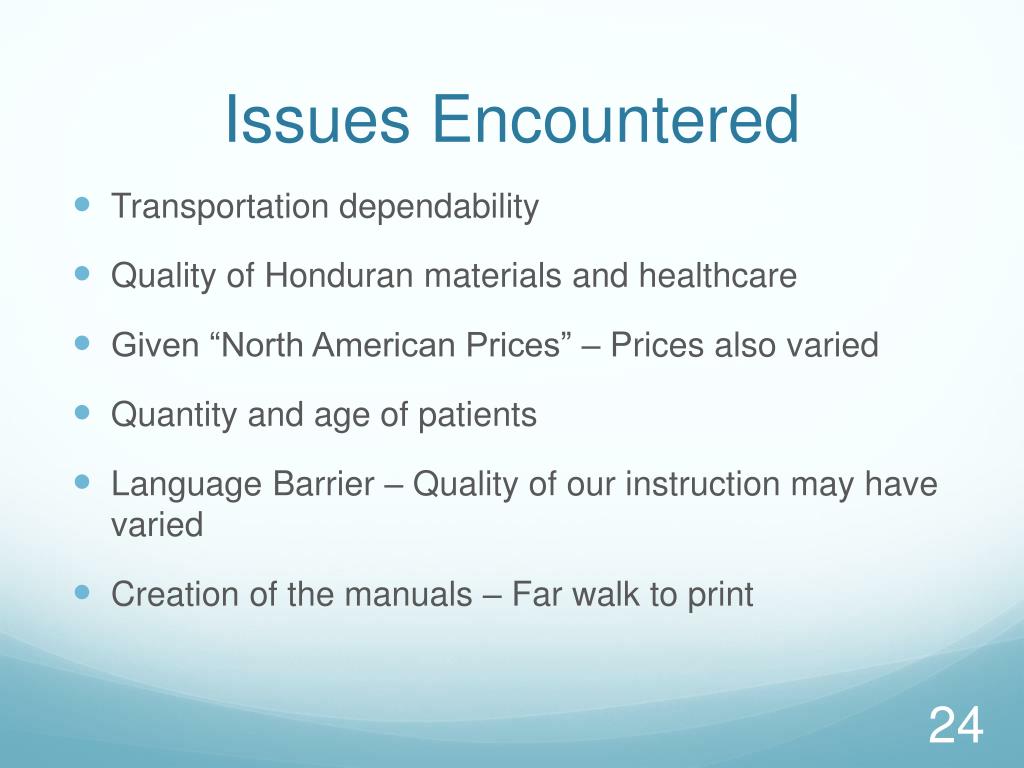 Issues Encountered

- Transportation dependability
- Quality of Honduran materials and healthcare
- Given “North American Prices” – Prices also varied
- Quantity and age of patients
- Language Barrier – Quality of our instruction may have varied
- Creation of the manuals – Far walk to print

24